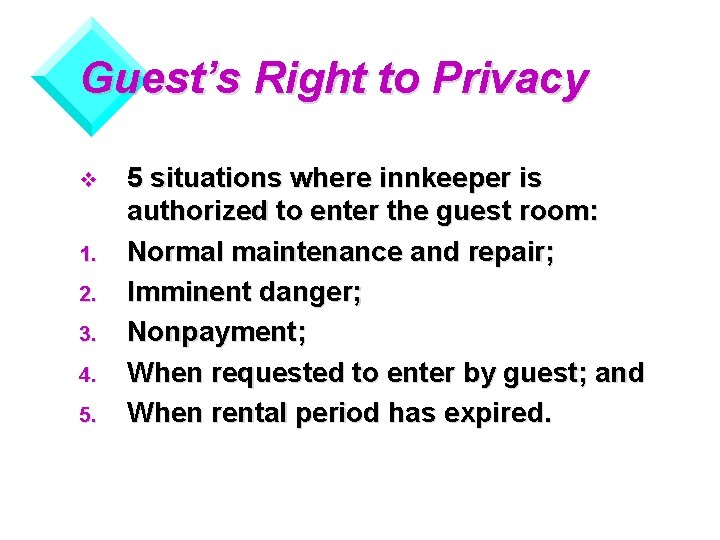 Guest's Right to Privacy

❖ 5 situations where innkeeper is authorized to enter the guest room:

1. Normal maintenance and repair;
2. Imminent danger;
3. Nonpayment;
4. When requested to enter by guest; and
5. When rental period has expired.